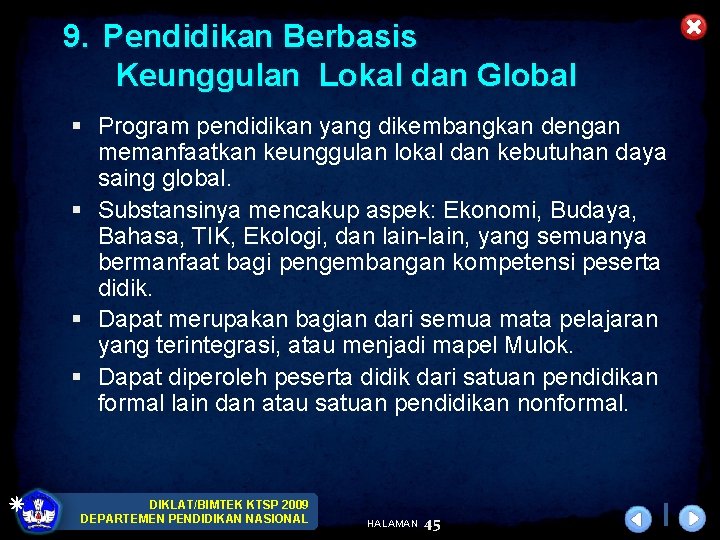 9. Pendidikan Berbasis Keunggulan Lokal dan Global

▪ Program pendidikan yang dikembangkan dengan memanfaatkan keunggulan lokal dan kebutuhan daya saing global.
▪ Substansinya mencakup aspek: Ekonomi, Budaya, Bahasa, TIK, Ekologi, dan lain-lain, yang semuanya bermanfaat bagi pengembangan kompetensi peserta didik.
▪ Dapat merupakan bagian dari semua mata pelajaran yang terintegrasi, atau menjadi mapel Mulok.
▪ Dapat diperoleh peserta didik dari satuan pendidikan formal lain dan atau satuan pendidikan nonformal.

DIKLAT/BIMTEK KTSP 2009
DEPARTEMEN PENDIDIKAN NASIONAL

HALAMAN 45